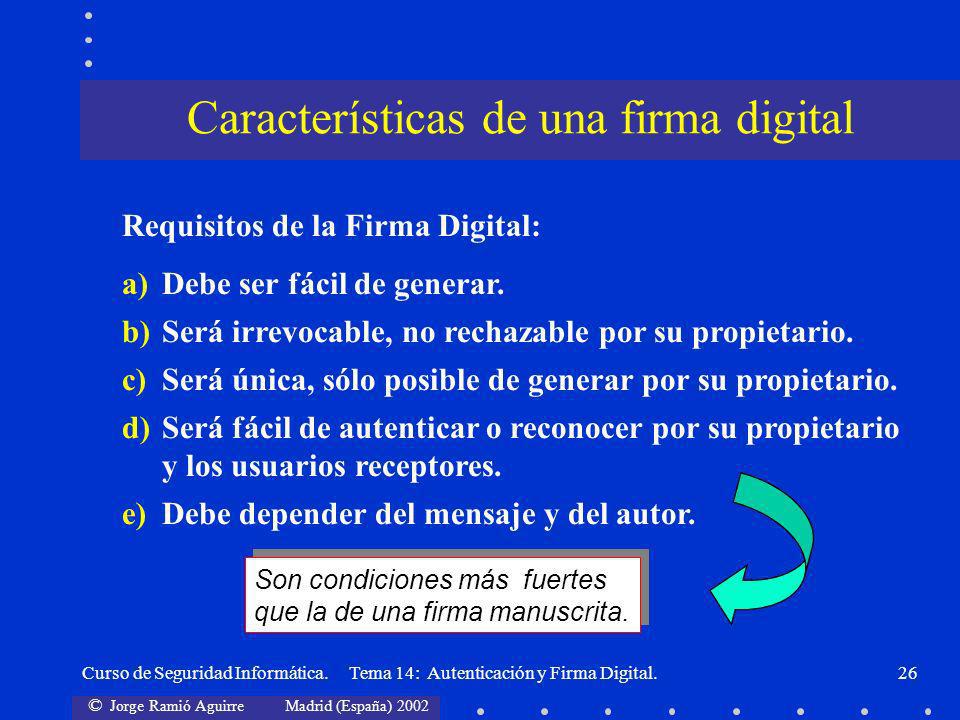 Características de una firma digital

Requisitos de la Firma Digital:

a) Debe ser fácil de generar.

b) Será irrevocable, no rechazable por su propietario.

c) Será única, sólo posible de generar por su propietario.

d) Será fácil de autenticar o reconocer por su propietario y los usuarios receptores.

e) Debe depender del mensaje y del autor.

Son condiciones más fuertes que la de una firma manuscrita.

Curso de Seguridad Informática. Tema 14: Autenticación y Firma Digital. 26

© Jorge Ramió Aguirre Madrid (España) 2002